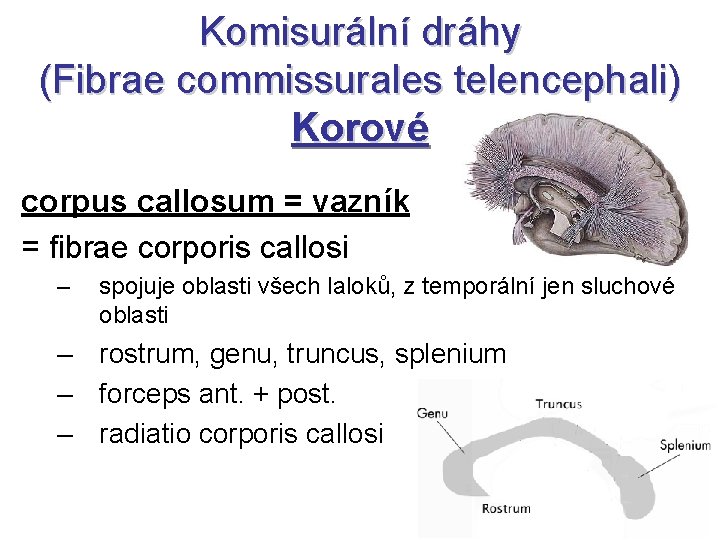 Komisurální dráhy
(Fibrae commissurales telencephali)
Korové

corpus callosum = vazník
= fibrae corporis callosi

– spojuje oblasti všech laloků, z temporální jen sluchové oblasti
– rostrum, genu, truncus, splenium
– forceps ant. + post.
– radiatio corporis callosi

Genu
Truncus
Splenium
Rostrum